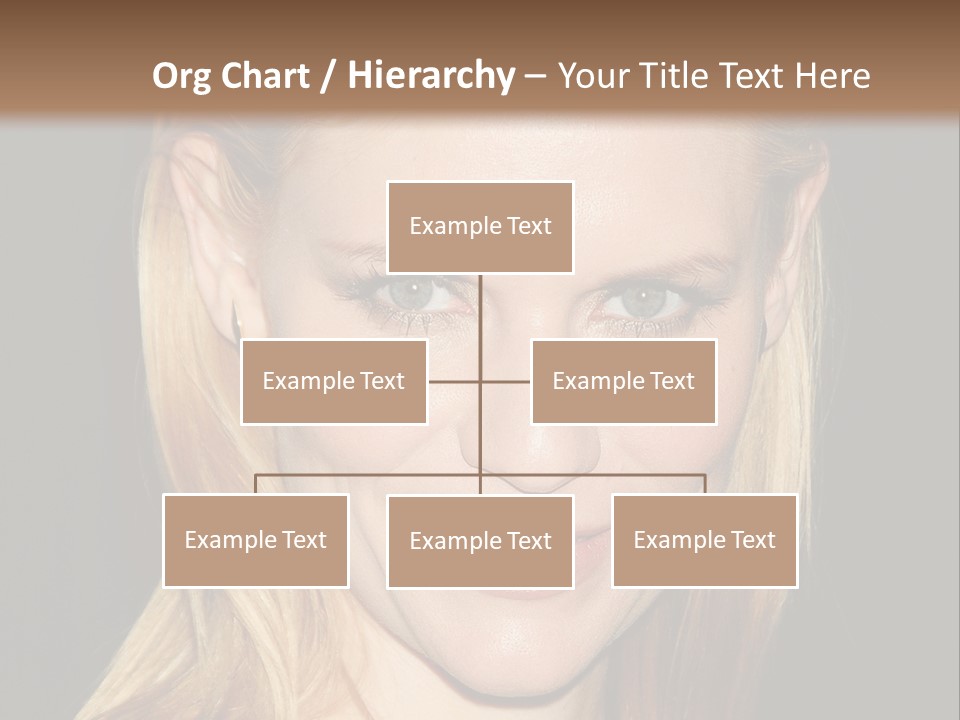 Org Chart / Hierarchy – Your Title Text Here

Example Text

Example Text

Example Text

Example Text

Example Text

Example Text